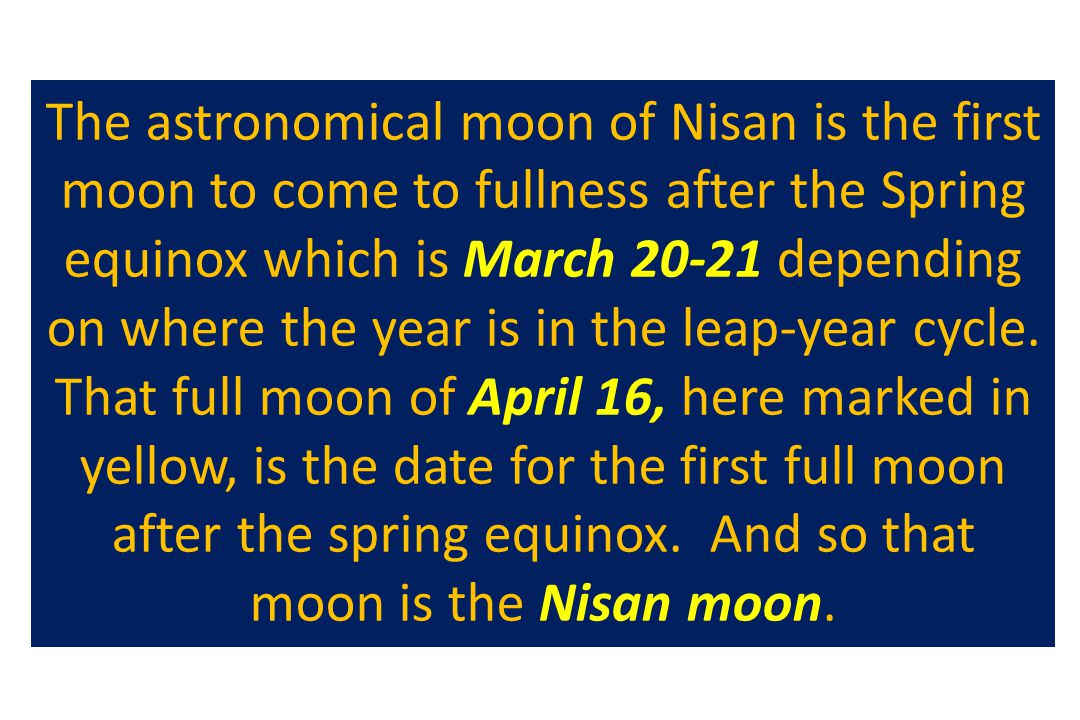 The astronomical moon of Nisan is the first moon to come to fullness after the Spring equinox which is March 20-21 depending on where the year is in the leap-year cycle. That full moon of April 16, here marked in yellow, is the date for the first full moon after the spring equinox.  And so that moon is the Nisan moon.